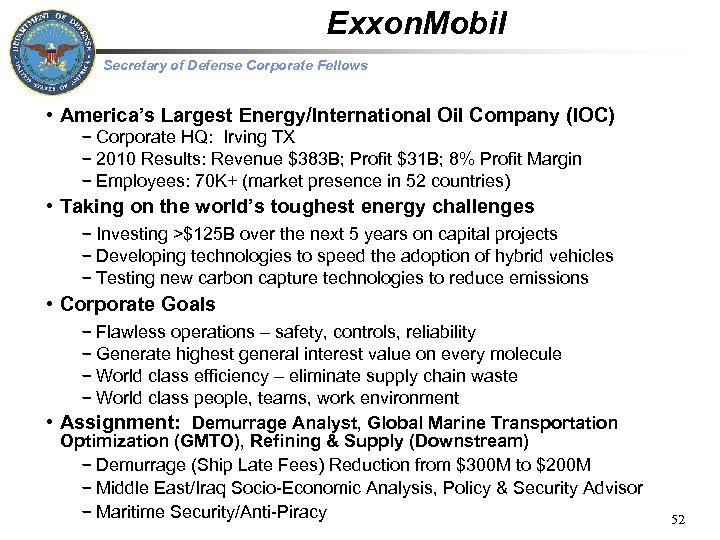 DEPARTMENT OF DEFENSE
UNITED STATES OF AMERICA

ExxonMobil

Secretary of Defense Corporate Fellows

• America's Largest Energy/International Oil Company (IOC)
− Corporate HQ: Irving TX
− 2010 Results: Revenue \$383B; Profit \$31B; 8% Profit Margin
− Employees: 70K+ (market presence in 52 countries)

• Taking on the world's toughest energy challenges
− Investing >\$125B over the next 5 years on capital projects
− Developing technologies to speed the adoption of hybrid vehicles
− Testing new carbon capture technologies to reduce emissions

• Corporate Goals
− Flawless operations – safety, controls, reliability
− Generate highest general interest value on every molecule
− World class efficiency – eliminate supply chain waste
− World class people, teams, work environment

• Assignment: Demurrage Analyst, Global Marine Transportation Optimization (GMTO), Refining & Supply (Downstream)
− Demurrage (Ship Late Fees) Reduction from \$300M to \$200M
− Middle East/Iraq Socio-Economic Analysis, Policy & Security Advisor
− Maritime Security/Anti-Piracy

52